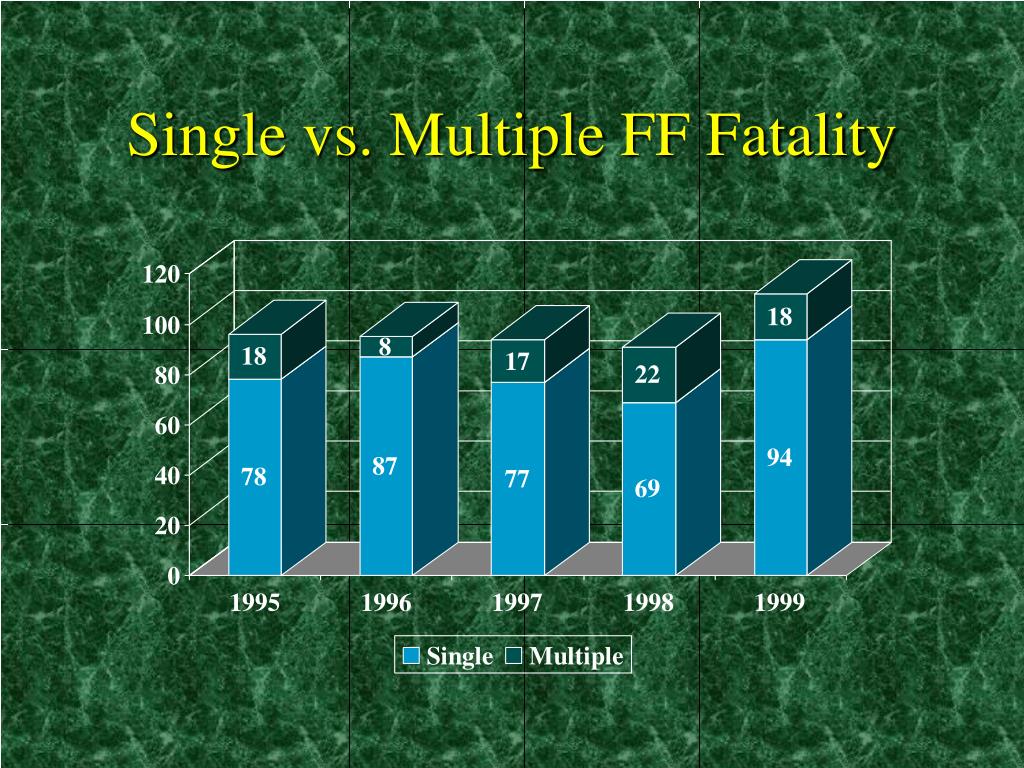 Single vs. Multiple FF Fatality

120
100
80
60
40
20
0

18
78
8
87
17
77
22
69
18
94

1995
1996
1997
1998
1999

Single Multiple